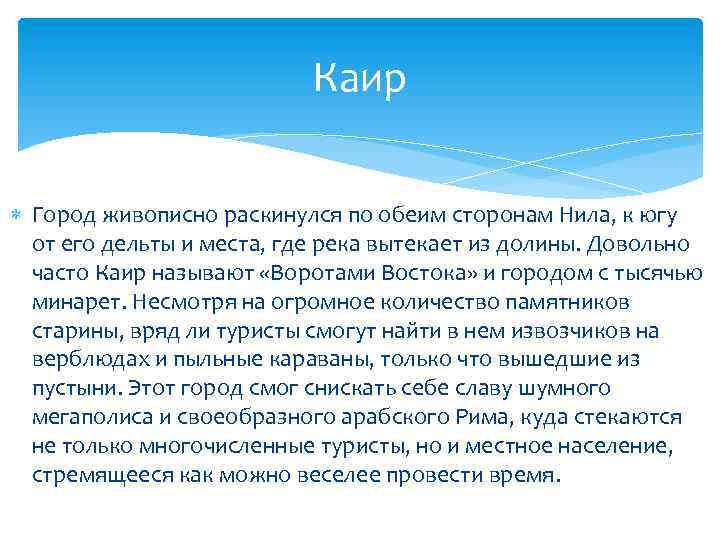 Каир

Город живописно раскинулся по обеим сторонам Нила, к югу от его дельты и места, где река вытекает из долины. Довольно часто Каир называют «Воротами Востока» и городом с тысячью минарет. Несмотря на огромное количество памятников старины, вряд ли туристы смогут найти в нем извозчиков на верблюдах и пыльные караваны, только что вышедшие из пустыни. Этот город смог снискать себе славу шумного мегаполиса и своеобразного арабского Рима, куда стекаются не только многочисленные туристы, но и местное население, стремящееся как можно веселее провести время.